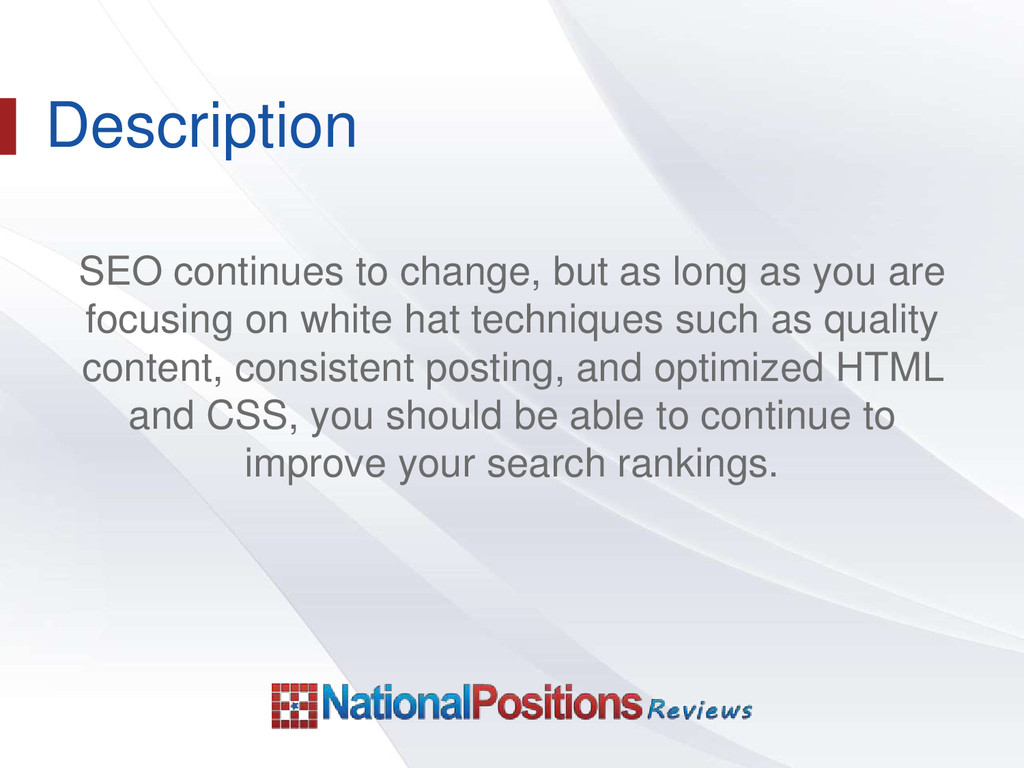 Description

SEO continues to change, but as long as you are focusing on white hat techniques such as quality content, consistent posting, and optimized HTML and CSS, you should be able to continue to improve your search rankings.

NationalPositions Reviews